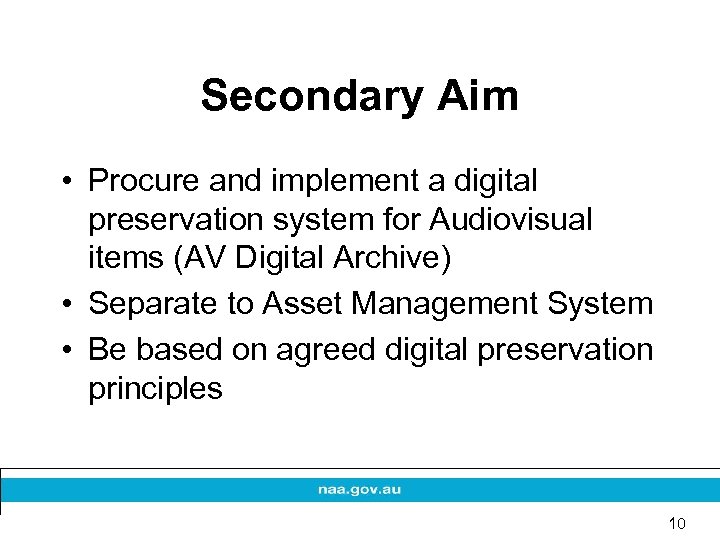 Secondary Aim

• Procure and implement a digital preservation system for Audiovisual items (AV Digital Archive)
• Separate to Asset Management System
• Be based on agreed digital preservation principles

naa.gov.au

10